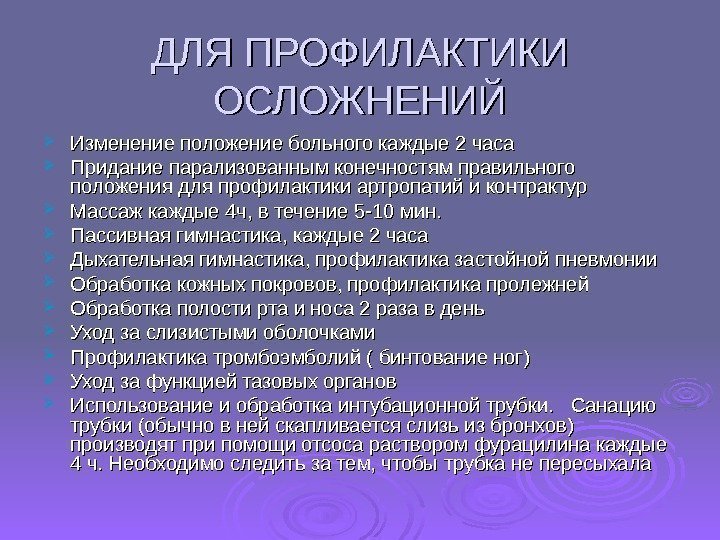 ДЛЯ ПРОФИЛАКТИКИ ОСЛОЖНЕНИЙ

Изменение положение больного каждые 2 часа

Придание парализованным конечностям правильного положения для профилактики артропатий и контрактур

Массаж каждые 4ч, в течение 5-10 мин.

Пассивная гимнастика, каждые 2 часа

Дыхательная гимнастика, профилактика застойной пневмонии

Обработка кожных покровов, профилактика пролежней

Обработка полости рта и носа 2 раза в день

Уход за слизистыми оболочками

Профилактика тромбоэмболий ( бинтование ног)

Уход за функцией тазовых органов

Использование и обработка интубационной трубки. Санацию трубки (обычно в ней скапливается слизь из бронхов) производят при помощи отсоса раствором фурацилина каждые 4 ч. Необходимо следить за тем, чтобы трубка не пересыхала